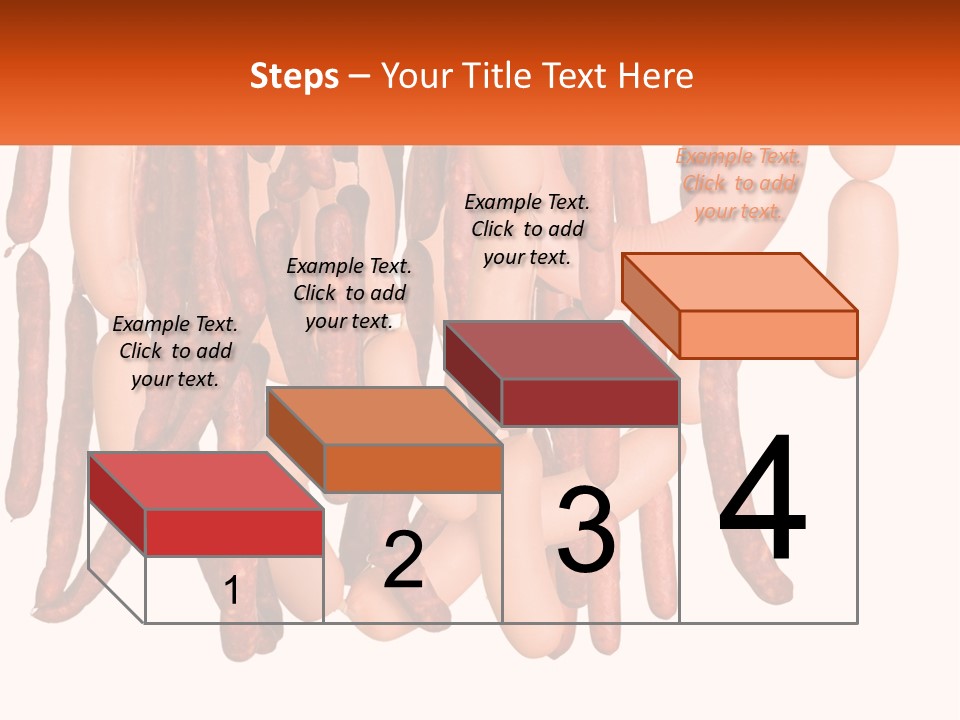 Steps – Your Title Text Here

Example Text. Click to add your text.

Example Text. Click to add your text.

Example Text. Click to add your text.

Example Text. Click to add your text.

1

2

3

4